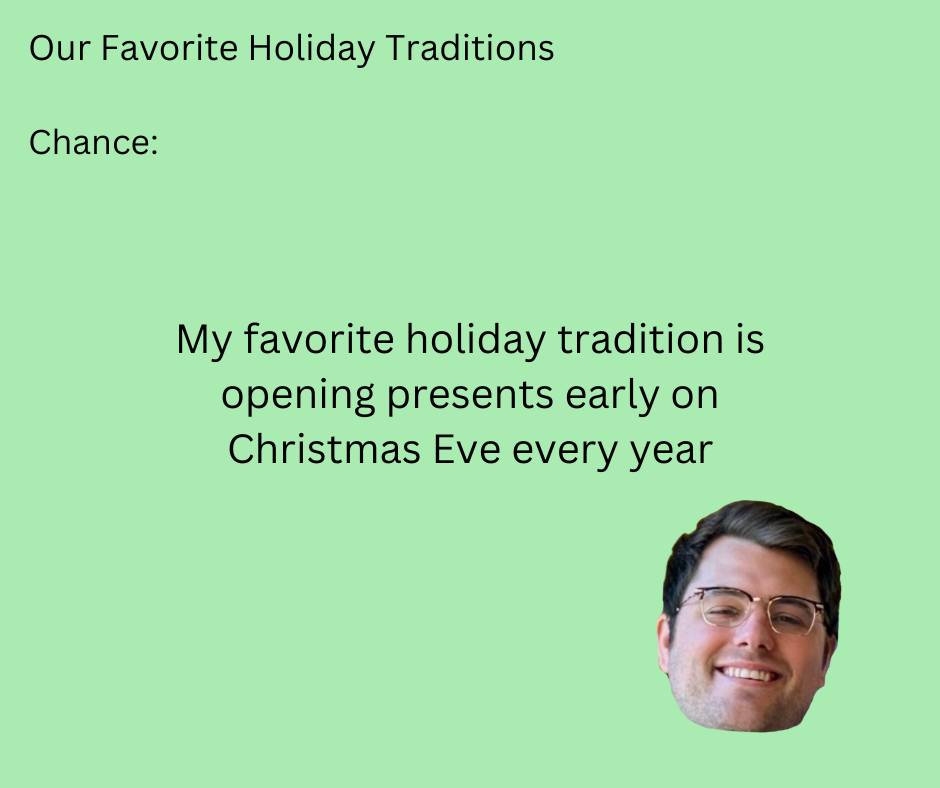 Our Favorite Holiday Traditions

Chance:

My favorite holiday tradition is opening presents early on Christmas Eve every year